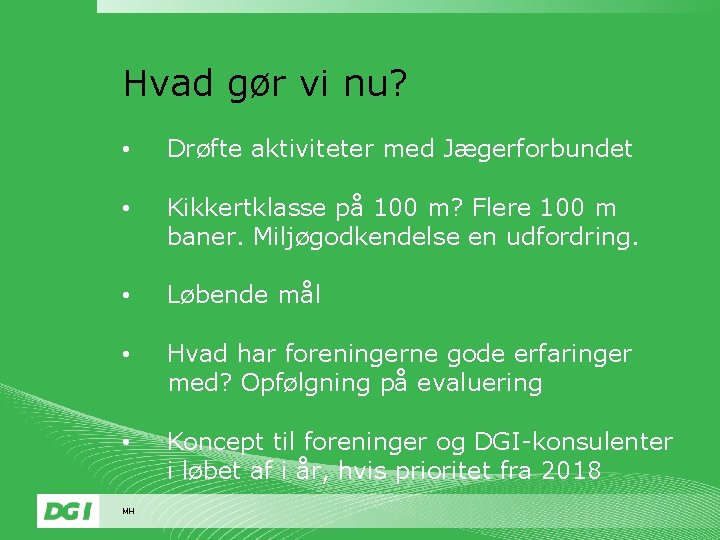 Hvad gør vi nu?

• Drøfte aktiviteter med Jægerforbundet

• Kikkertklasse på 100 m? Flere 100 m baner. Miljøgodkendelse en udfordring.

• Løbende mål

• Hvad har foreningerne gode erfaringer med? Opfølgning på evaluering

• Koncept til foreninger og DGI-konsulenter i løbet af i år, hvis prioritet fra 2018

DGI

MH